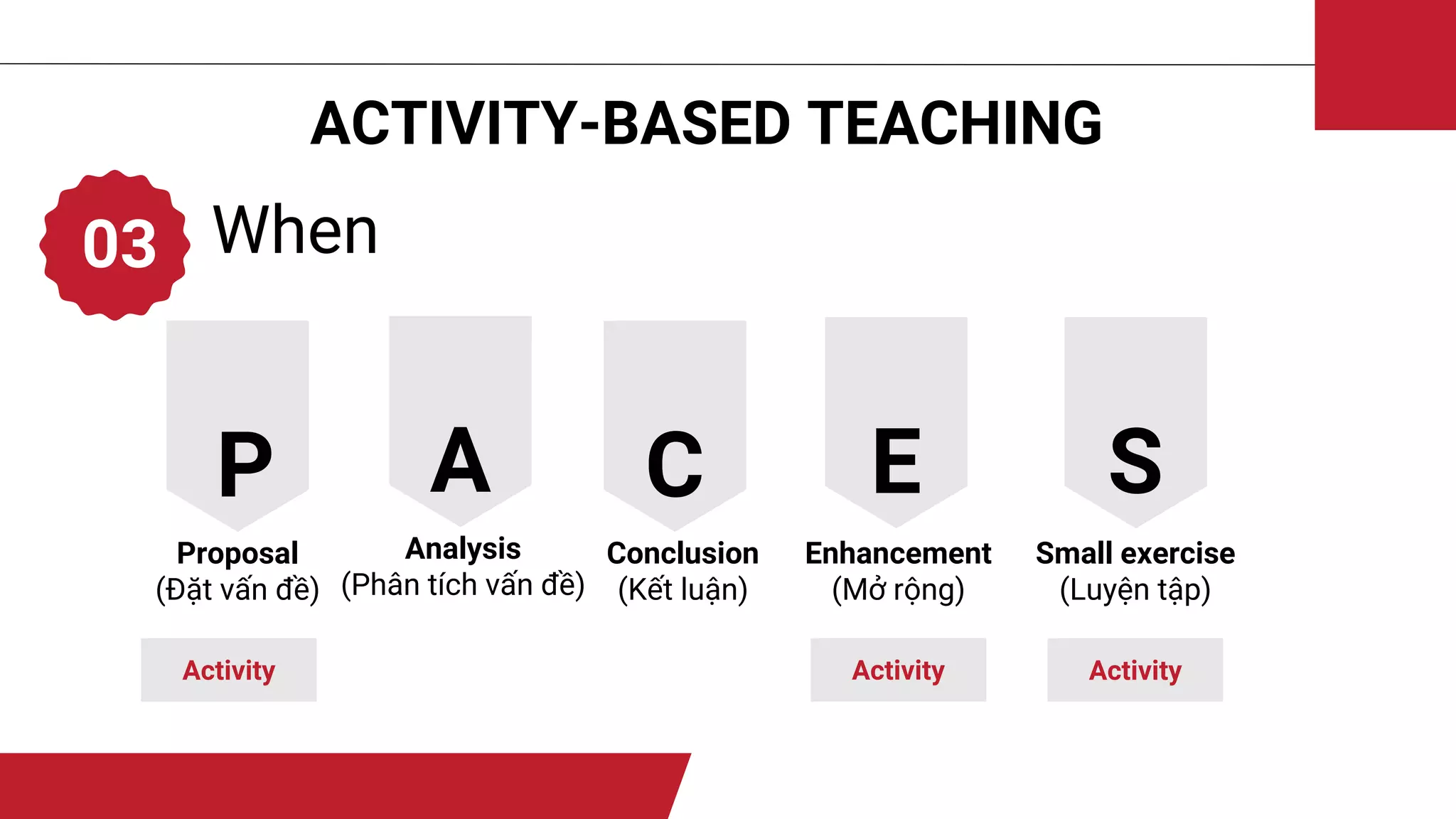 ACTIVITY-BASED TEACHING

03 When

P

Proposal
(Đặt vấn đề)

Activity

A

Analysis
(Phân tích vấn đề)

C

Conclusion
(Kết luận)

E

Enhancement
(Mở rộng)

Activity

S

Small exercise
(Luyện tập)

Activity